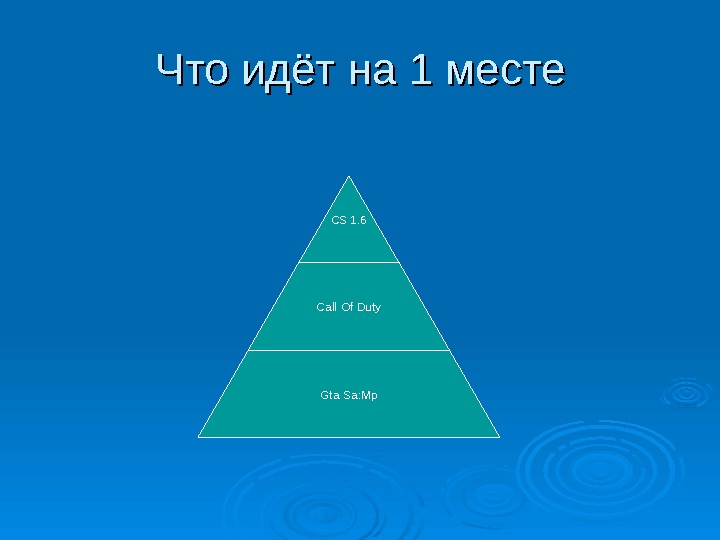 Что идёт на 1 месте

CS 1.6

Call Of Duty

Gta Sa:Mp